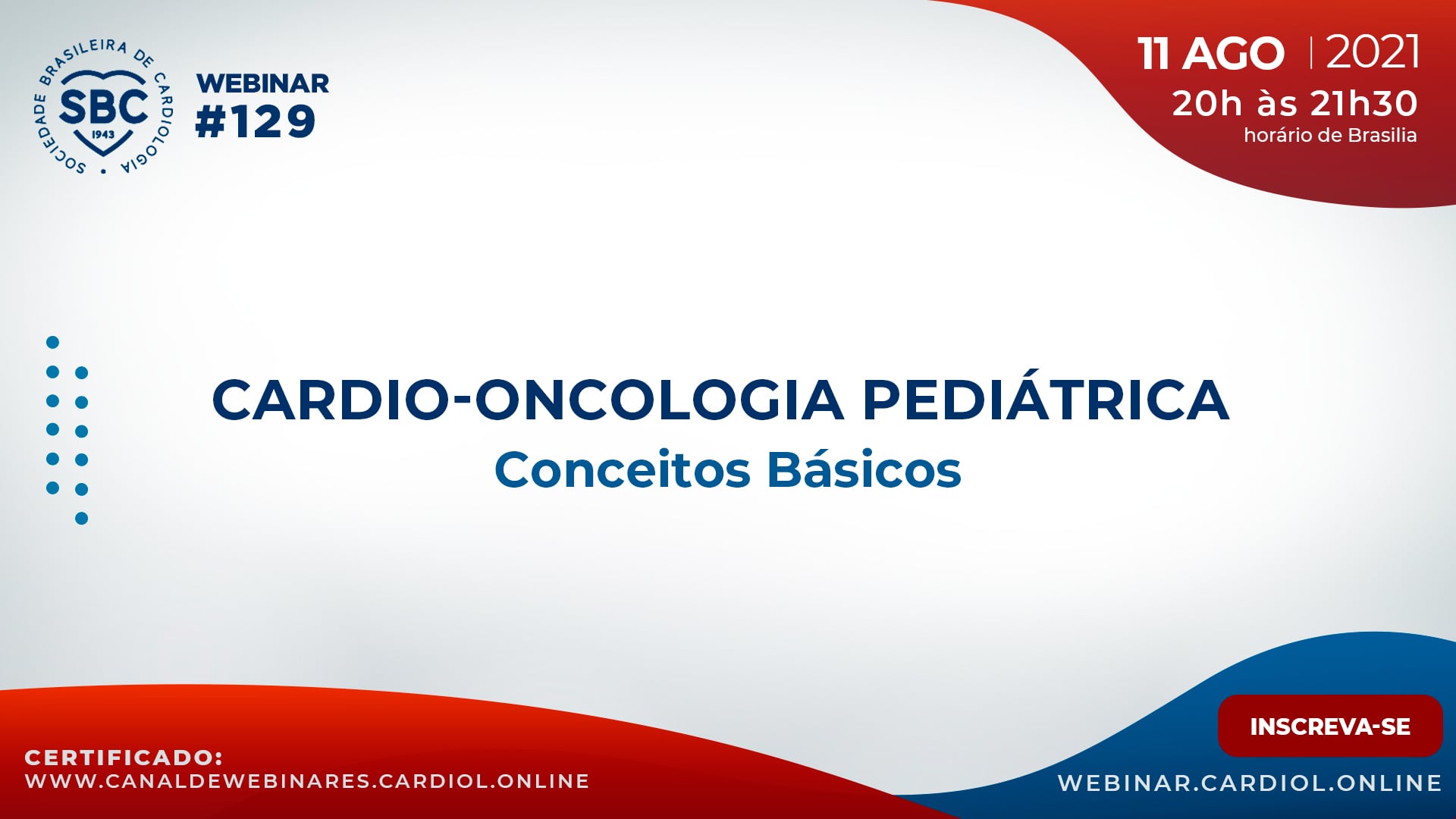 SOCIEDADE BRASILEIRA DE CARDIOLOGIA
SBC
1943

WEBINAR
#129

11 AGO | 2021
20h às 21h30
horário de Brasilia

CARDIO-ONCOLOGIA PEDIÁTRICA
Conceitos Básicos

CERTIFICADO:
WWW.CANALDEWEBINARES.CARDIOL.ONLINE

INSCREVA-SE

WEBINAR.CARDIOL.ONLINE